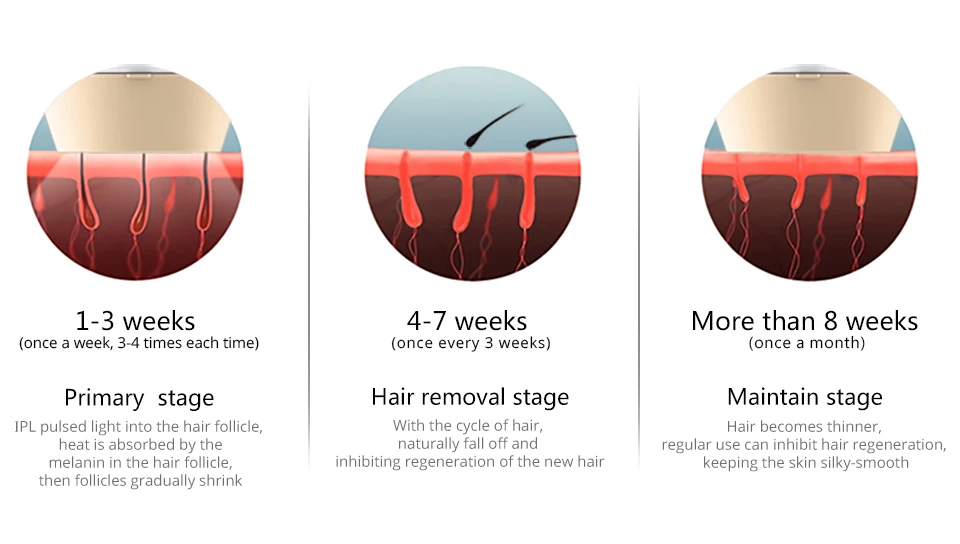 1-3 weeks
(once a week, 3-4 times each time)

Primary stage
IPL pulsed light into the hair follicle, heat is absorbed by the melanin in the hair follicle, then follicles gradually shrink

4-7 weeks
(once every 3 weeks)

Hair removal stage
With the cycle of hair, naturally fall off and inhibiting regeneration of the new hair

More than 8 weeks
(once a month)

Maintain stage
Hair becomes thinner, regular use can inhibit hair regeneration, keeping the skin silky-smooth